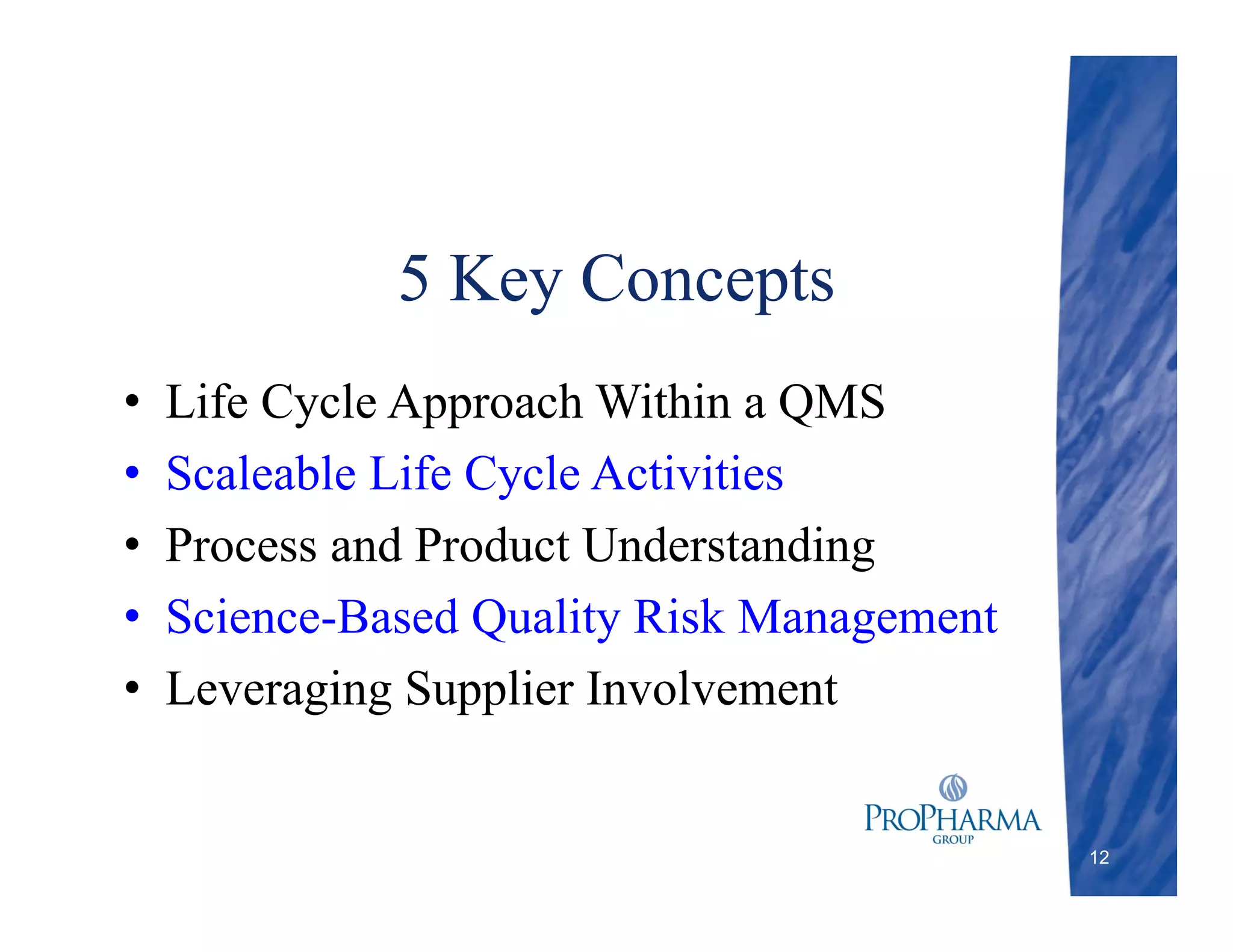 5 Key Concepts

• Life Cycle Approach Within a QMS
• Scaleable Life Cycle Activities
• Process and Product Understanding
• Science-Based Quality Risk Management
• Leveraging Supplier Involvement

PROPHARMA GROUP

12